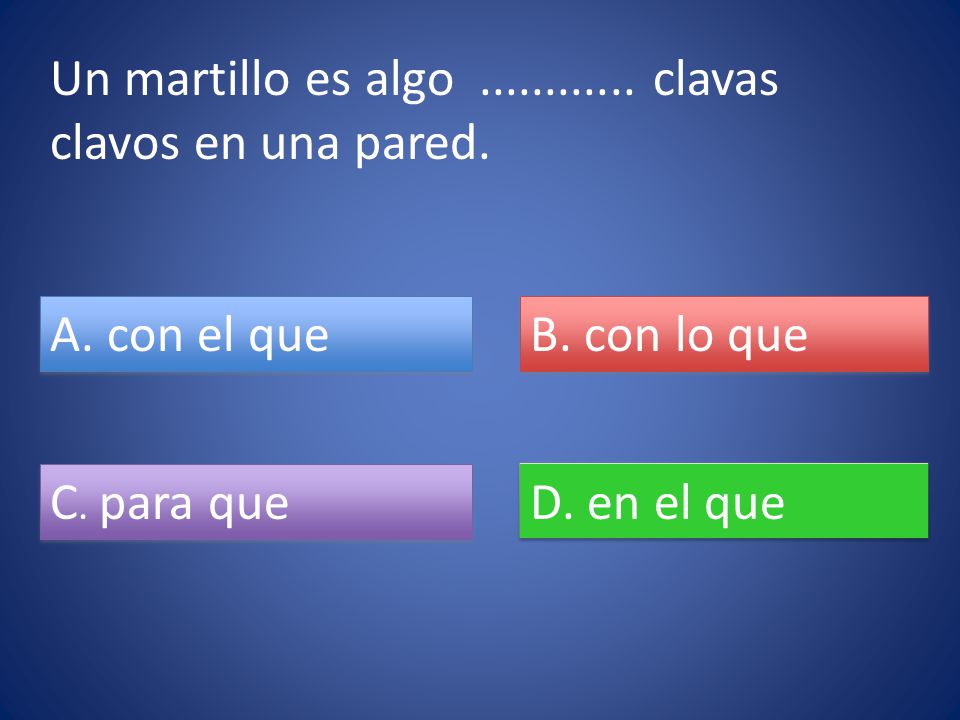 Un martillo es algo ............ clavas clavos en una pared.

A. con el que

B. con lo que

C. para que

D. en el que